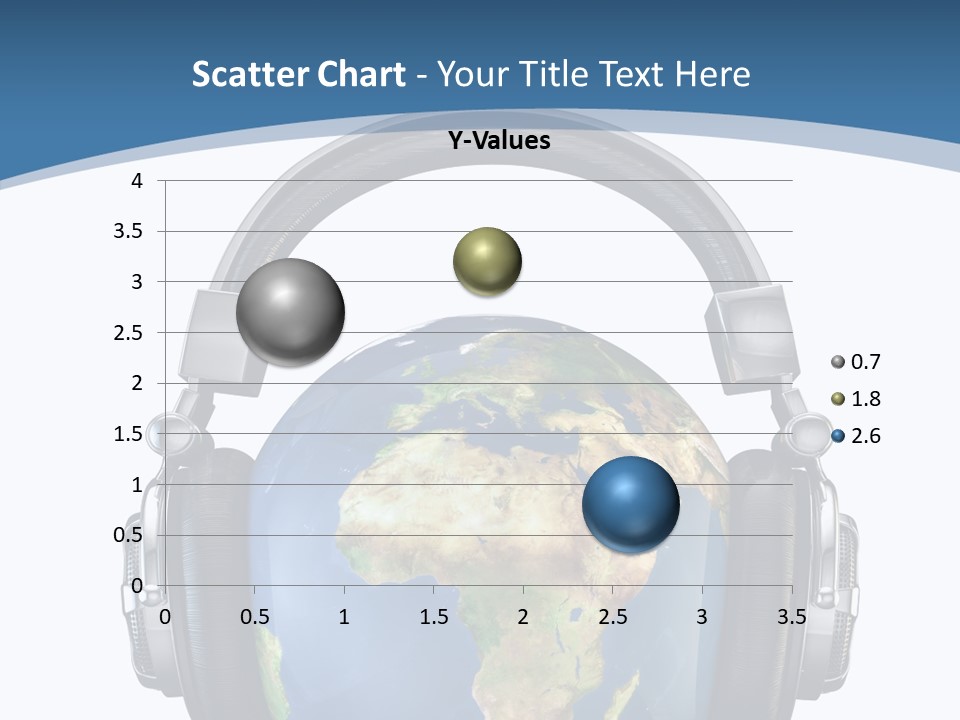 Scatter Chart - Your Title Text Here

Y-Values

4
3.5
3
2.5
2
1.5
1
0.5
0

0 0.5 1 1.5 2 2.5 3 3.5

0.7
1.8
2.6